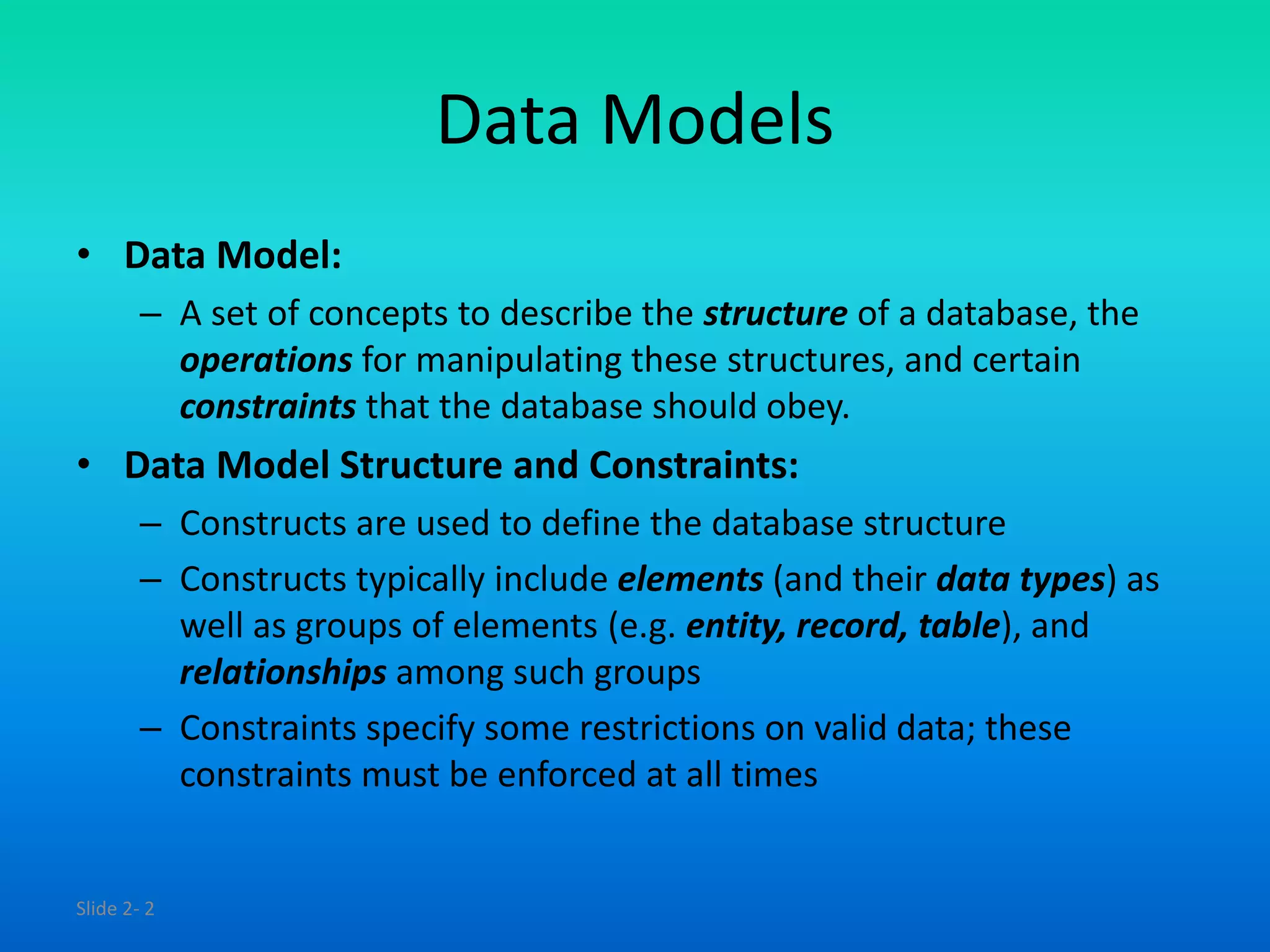 Data Models

• Data Model:
– A set of concepts to describe the structure of a database, the operations for manipulating these structures, and certain constraints that the database should obey.

• Data Model Structure and Constraints:
– Constructs are used to define the database structure
– Constructs typically include elements (and their data types) as well as groups of elements (e.g. entity, record, table), and relationships among such groups
– Constraints specify some restrictions on valid data; these constraints must be enforced at all times

Slide 2- 2